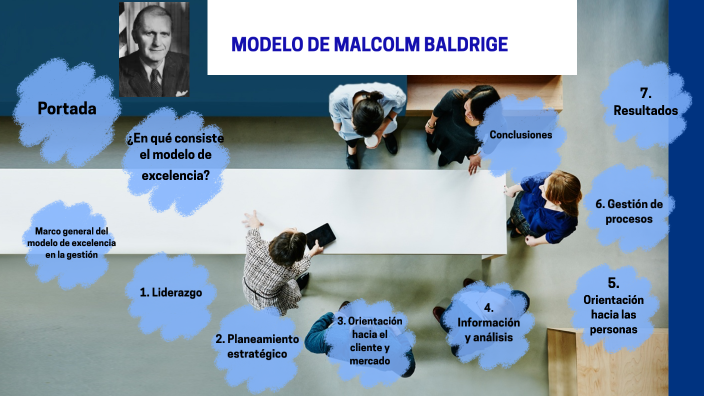 MODELO DE MALCOLM BALDRIGE

Portada

¿En qué consiste el modelo de excelencia?

Marco general del modelo de excelencia en la gestión

1. Liderazgo

2. Planeamiento estratégico

3. Orientación hacia el cliente y mercado

4. Información y análisis

5. Orientación hacia las personas

6. Gestión de procesos

7. Resultados

Conclusiones